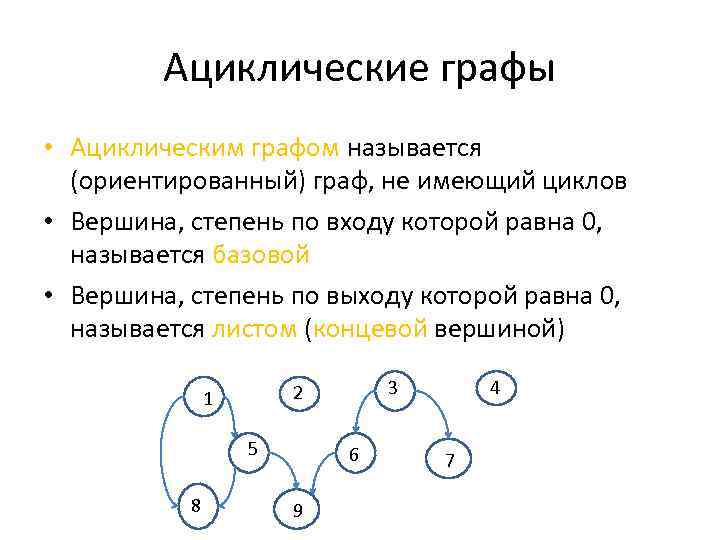 Ациклические графы

• Ациклическим графом называется (ориентированный) граф, не имеющий циклов
• Вершина, степень по входу которой равна 0, называется базовой
• Вершина, степень по выходу которой равна 0, называется листом (концевой вершиной)

1 2 3 4 5 6 7 8 9